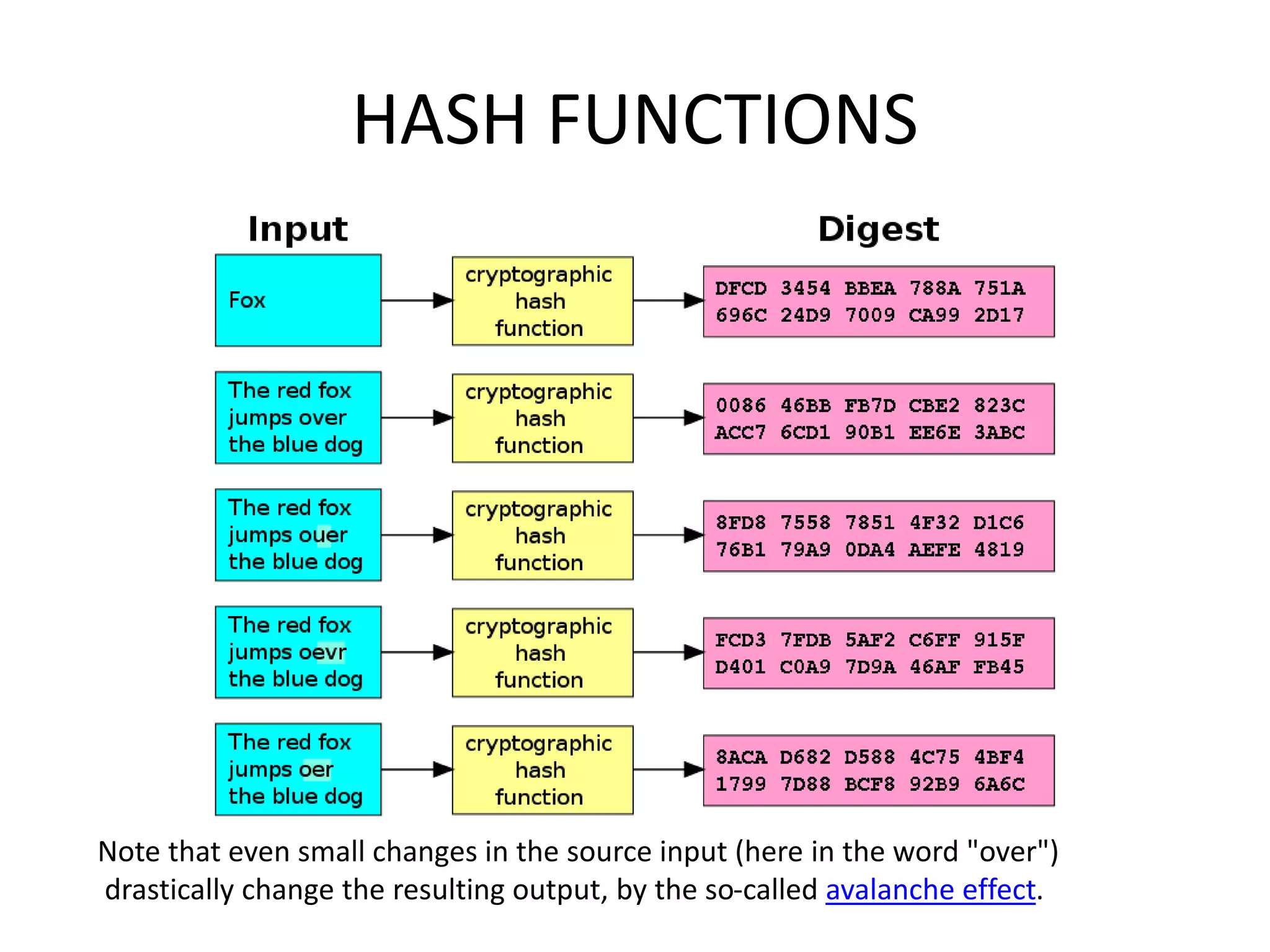 HASH FUNCTIONS

Input

Digest

Fox

cryptographic hash function

DFCD 3454 BBEA 788A 751A 696C 24D9 7009 CA99 2D17

The red fox jumps over the blue dog

cryptographic hash function

0086 46BB FB7D CBE2 823C ACC7 6CD1 90B1 EE6E 3ABC

The red fox jumps ouer the blue dog

cryptographic hash function

8FD8 7558 7851 4F32 D1C6 76B1 79A9 0DA4 AEFE 4819

The red fox jumps oevr the blue dog

cryptographic hash function

FCD3 7FDB 5AF2 C6FF 915F D401 C0A9 7D9A 46AF FB45

The red fox jumps oer the blue dog

cryptographic hash function

8ACA D682 D588 4C75 4BF4 1799 7D88 BCF8 92B9 6A6C

Note that even small changes in the source input (here in the word "over") drastically change the resulting output, by the so-called avalanche effect.